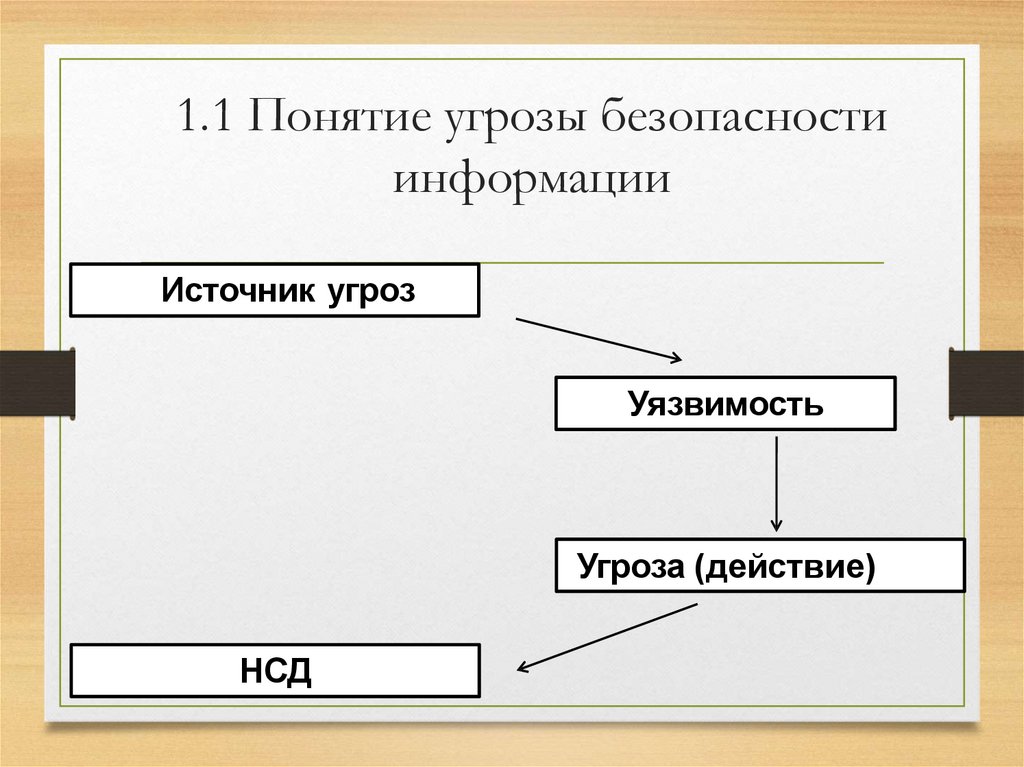 1.1 Понятие угрозы безопасности информации

Источник угроз

Уязвимость

Угроза (действие)

НСД